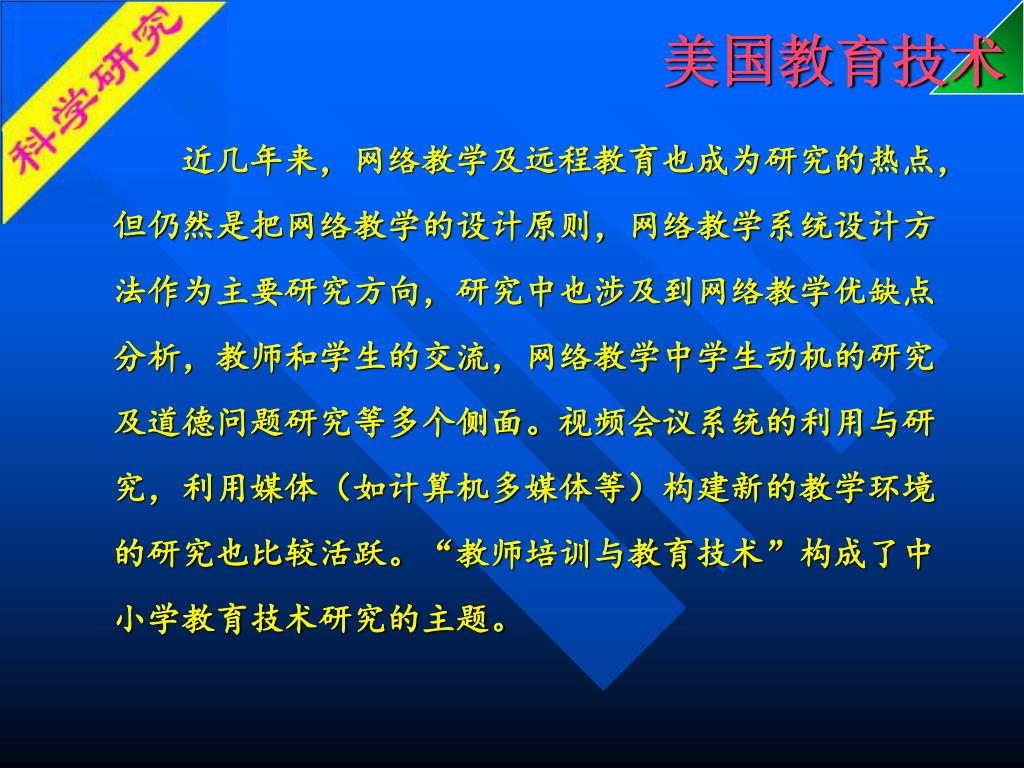 科学研究

美国教育技术

近几年来，网络教学及远程教育也成为研究的热点，但仍然是把网络教学的设计原则，网络教学系统设计方法作为主要研究方向，研究中也涉及到网络教学优缺点分析，教师和学生的交流，网络教学中学生动机的研究及道德问题研究等多个侧面。视频会议系统的利用与研究，利用媒体（如计算机多媒体等）构建新的教学环境的研究也比较活跃。“教师培训与教育技术”构成了中小学教育技术研究的主题。